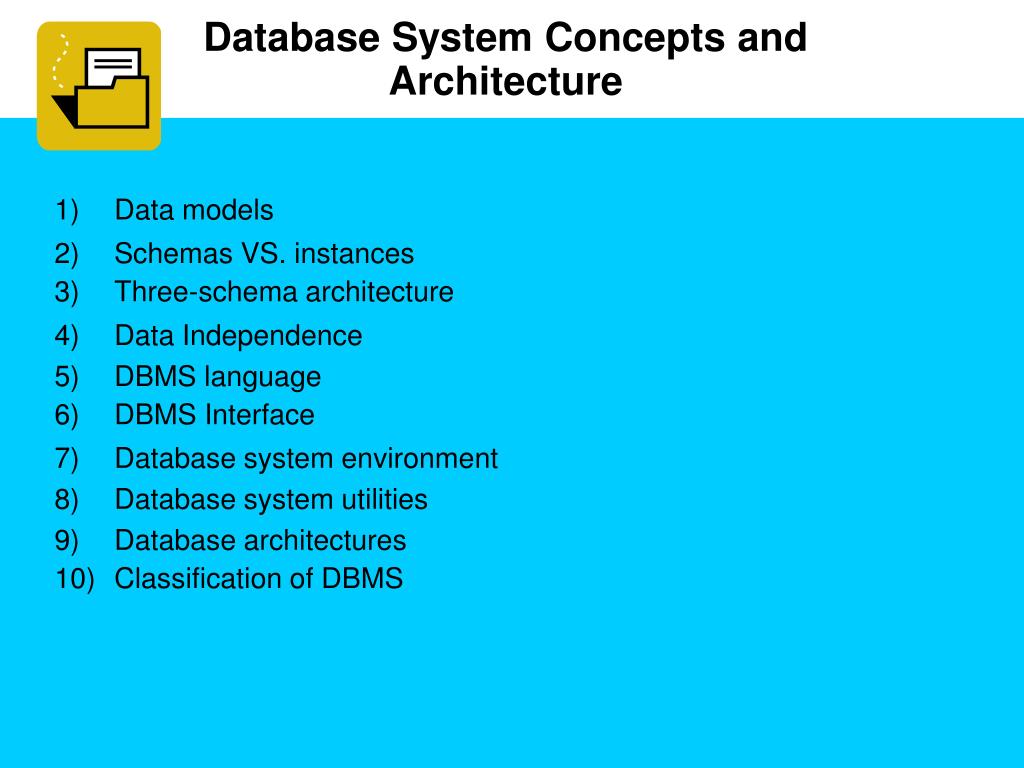 Database System Concepts and Architecture

1) Data models
2) Schemas VS. instances
3) Three-schema architecture
4) Data Independence
5) DBMS language
6) DBMS Interface
7) Database system environment
8) Database system utilities
9) Database architectures
10) Classification of DBMS